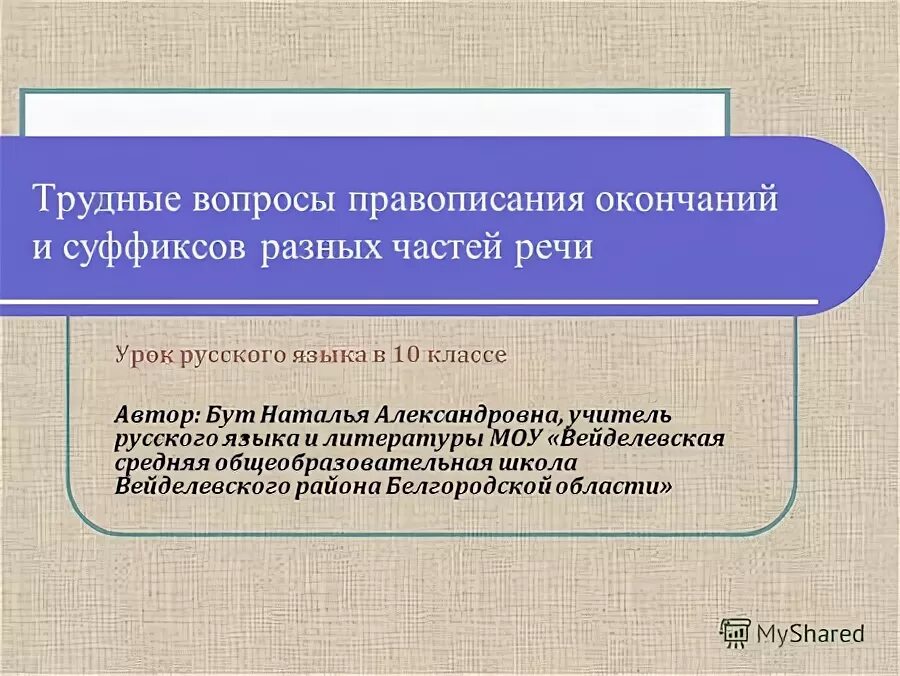 Трудные вопросы правописания окончаний и суффиксов разных частей речи

Урок русского языка в 10 классе

Автор: Бут Наталья Александровна, учитель русского языка и литературы МОУ «Вейделевская средняя общеобразовательная школа Вейделевского района Белгородской области»

MyShared